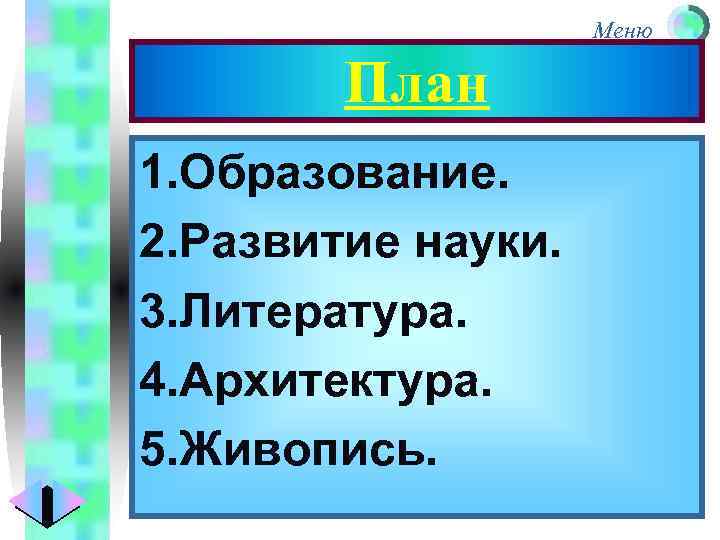 Меню

План

1.Образование.
2.Развитие науки.
3.Литература.
4.Архитектура.
5.Живопись.